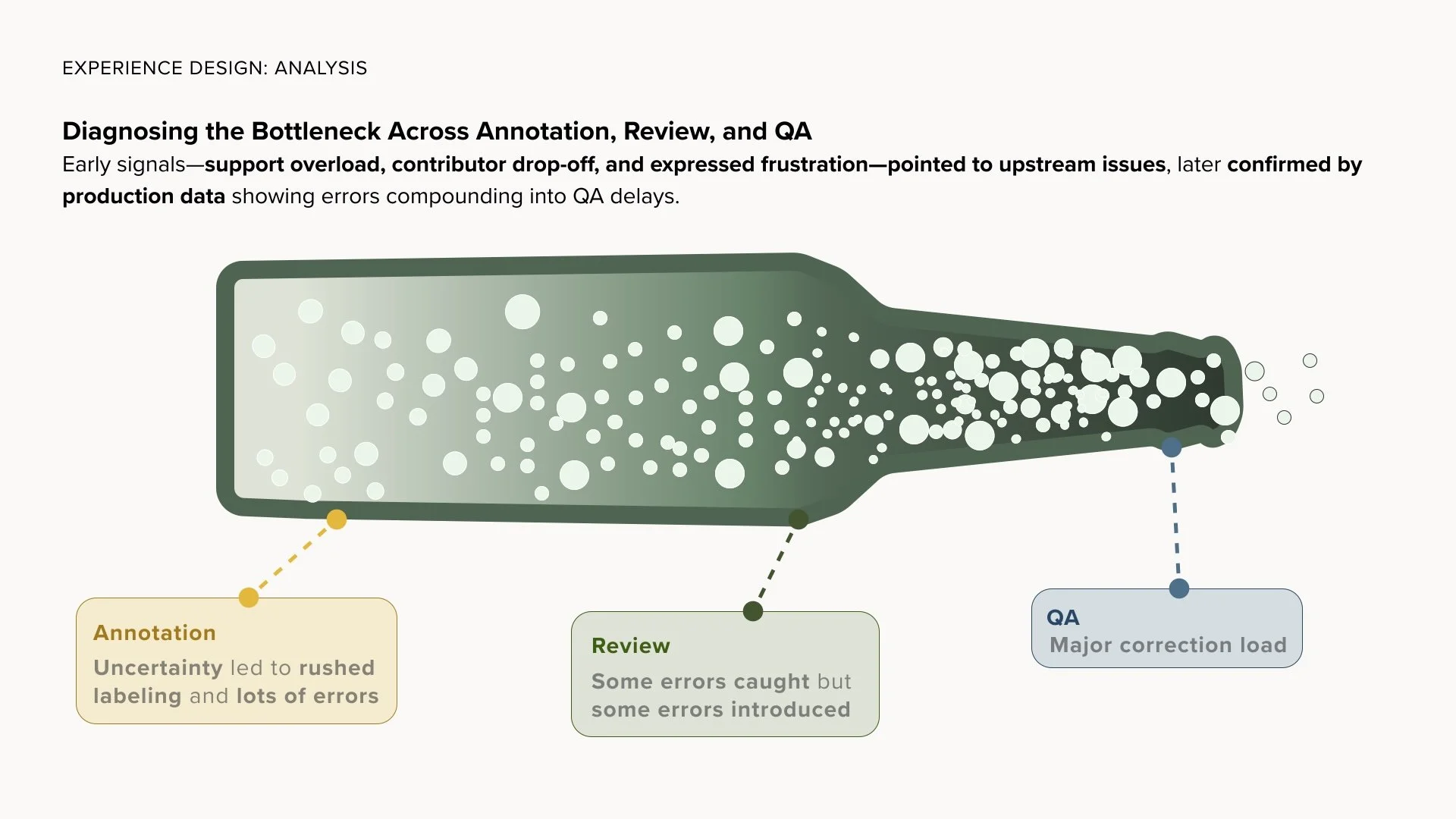 EXPERIENCE DESIGN: ANALYSIS

Diagnosing the Bottleneck Across Annotation, Review, and QA

Early signals—support overload, contributor drop-off, and expressed frustration—pointed to upstream issues, later confirmed by production data showing errors compounding into QA delays.

Annotation
Uncertainty led to rushed labeling and lots of errors

Review
Some errors caught but some errors introduced

QA
Major correction load